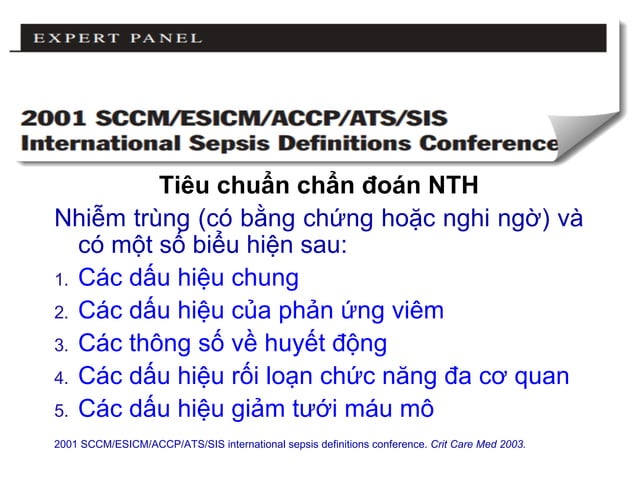 EXPERT PANEL

2001 SCCM/ESICM/ACCP/ATS/SIS International Sepsis Definitions Conference

Tiêu chuẩn chẩn đoán NTH

Nhiễm trùng (có bằng chứng hoặc nghi ngờ) và có một số biểu hiện sau:

1. Các dấu hiệu chung
2. Các dấu hiệu của phản ứng viêm
3. Các thông số về huyết động
4. Các dấu hiệu rối loạn chức năng đa cơ quan
5. Các dấu hiệu giảm tưới máu mô

2001 SCCM/ESICM/ACCP/ATS/SIS international sepsis definitions conference. Crit Care Med 2003.